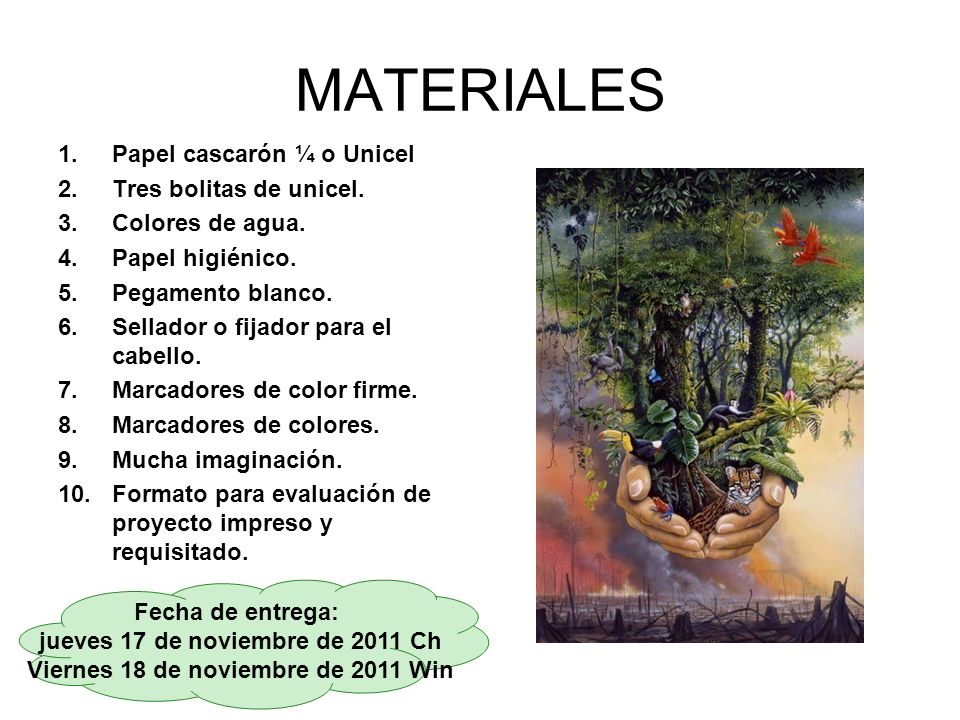 MATERIALES

1. Papel cascarón ¼ o Unicel
2. Tres bolitas de unicel.
3. Colores de agua.
4. Papel higiénico.
5. Pegamento blanco.
6. Sellador o fijador para el cabello.
7. Marcadores de color firme.
8. Marcadores de colores.
9. Mucha imaginación.
10. Formato para evaluación de proyecto impreso y requisitado.

Fecha de entrega:
jueves 17 de noviembre de 2011 Ch
Viernes 18 de noviembre de 2011 Win